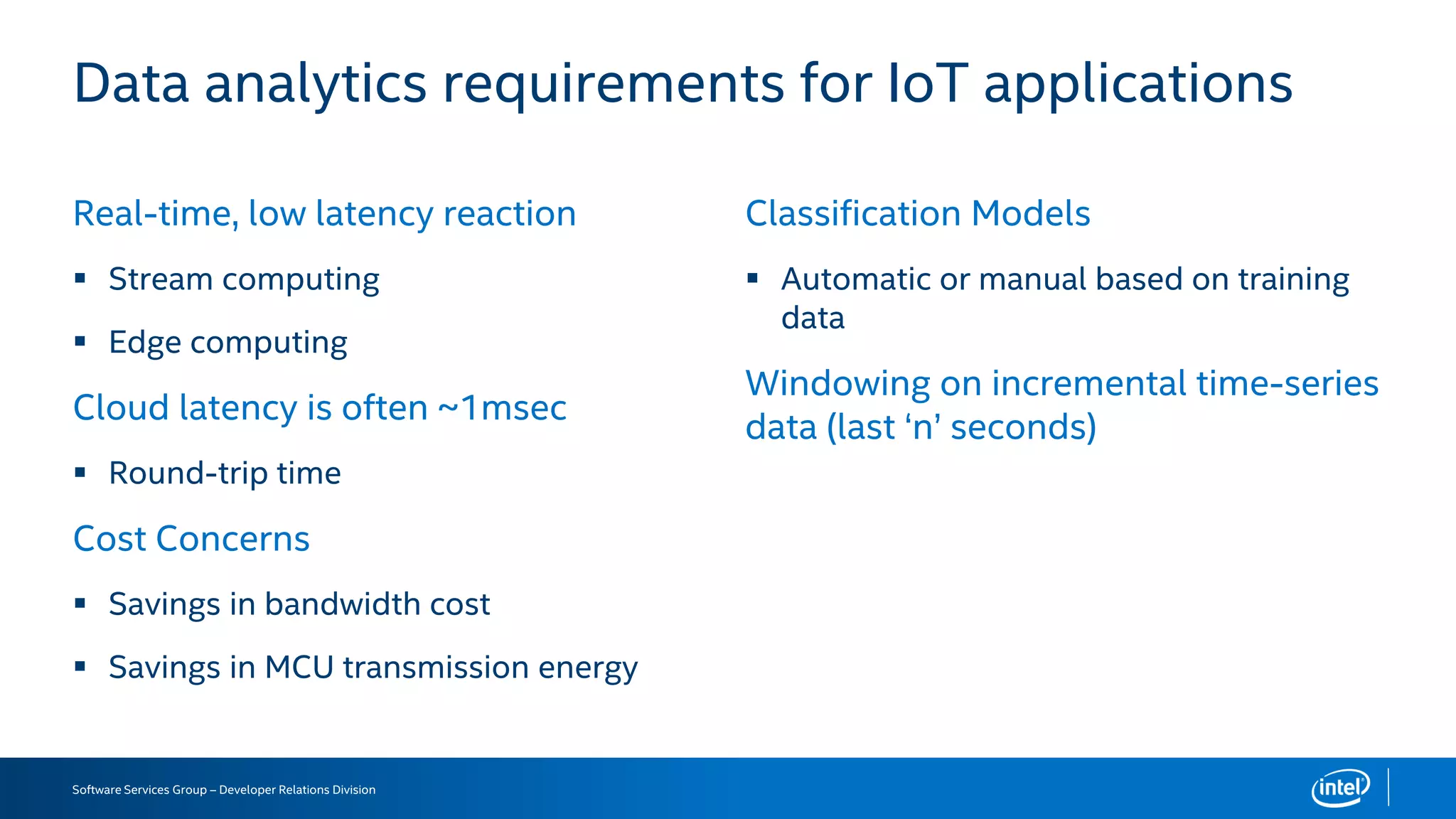 Data analytics requirements for IoT applications

Real-time, low latency reaction

▪ Stream computing

▪ Edge computing

Cloud latency is often ~1msec

▪ Round-trip time

Cost Concerns

▪ Savings in bandwidth cost

▪ Savings in MCU transmission energy

Classification Models

▪ Automatic or manual based on training data

Windowing on incremental time-series data (last ‘n’ seconds)

Software Services Group – Developer Relations Division

intel